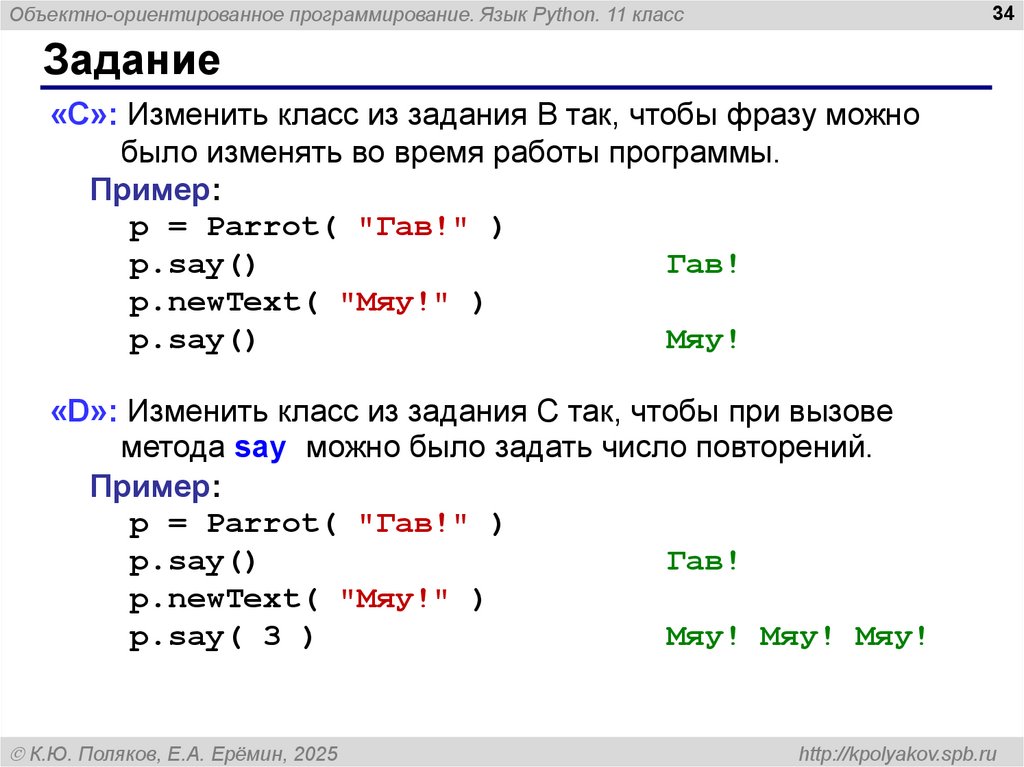 Объектно-ориентированное программирование. Язык Python. 11 класс

34

Задание

«C»: Изменить класс из задания B так, чтобы фразу можно было изменять во время работы программы.

Пример:
p = Parrot( "Гав!" )
p.say() Гав!
p.newText( "Мяу!" )
p.say() Мяу!

«D»: Изменить класс из задания C так, чтобы при вызове метода say можно было задать число повторений.

Пример:
p = Parrot( "Гав!" )
p.say() Гав!
p.newText( "Мяу!" )
p.say( 3 ) Мяу! Мяу! Мяу!

© К.Ю. Поляков, Е.А. Ерёмин, 2025

http://kpolyakov.spb.ru